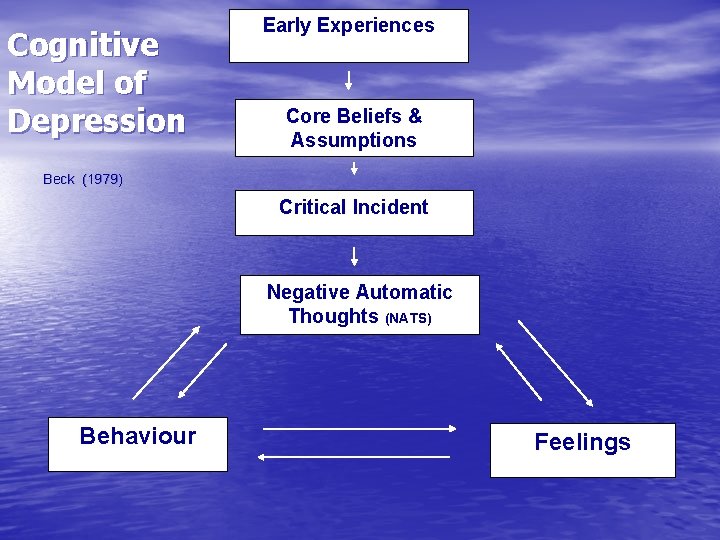 Cognitive Model of Depression

Beck (1979)

Early Experiences

Core Beliefs & Assumptions

Critical Incident

Negative Automatic Thoughts (NATS)

Behaviour

Feelings